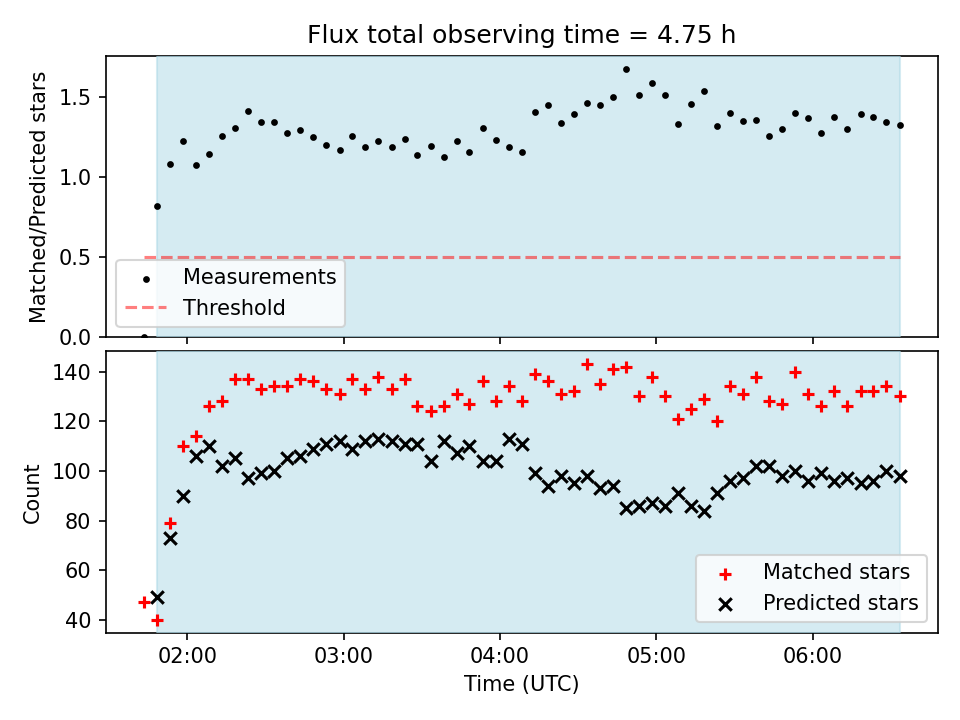 Flux total observing time = 4.75 h

Matched/Predicted stars

1.5
1.0
0.5
0.0

Measurements
Threshold

Count

140
120
100
80
60
40

Matched stars
Predicted stars

02:00
03:00
04:00
05:00
06:00

Time (UTC)